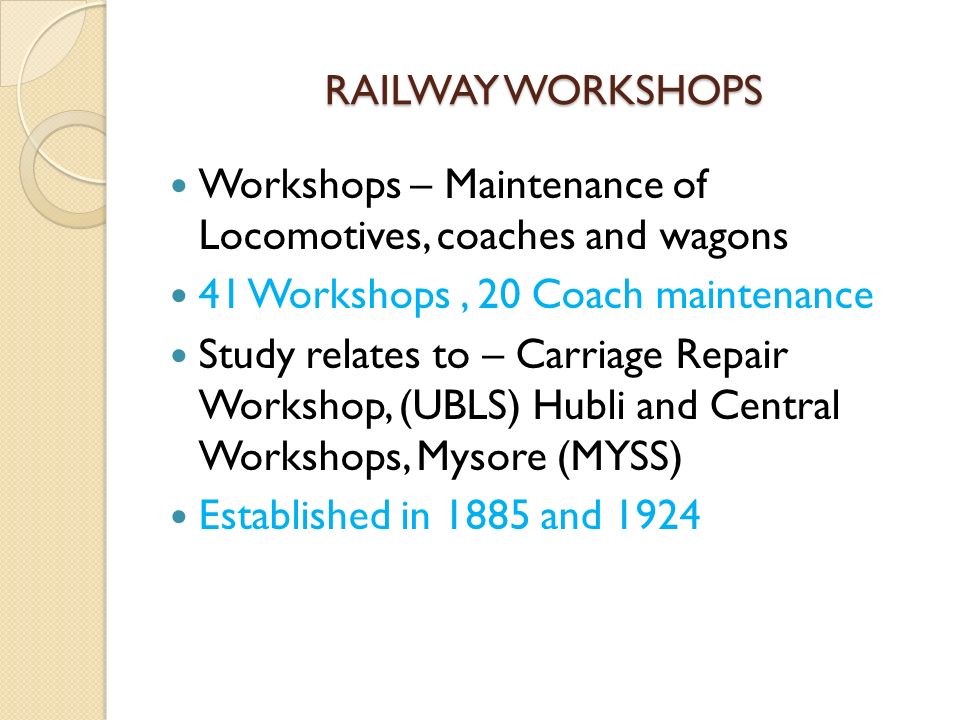 RAILWAY WORKSHOPS

- Workshops – Maintenance of Locomotives, coaches and wagons
- 41 Workshops , 20 Coach maintenance
- Study relates to – Carriage Repair Workshop, (UBLS) Hubli and Central Workshops, Mysore (MYSS)
- Established in 1885 and 1924